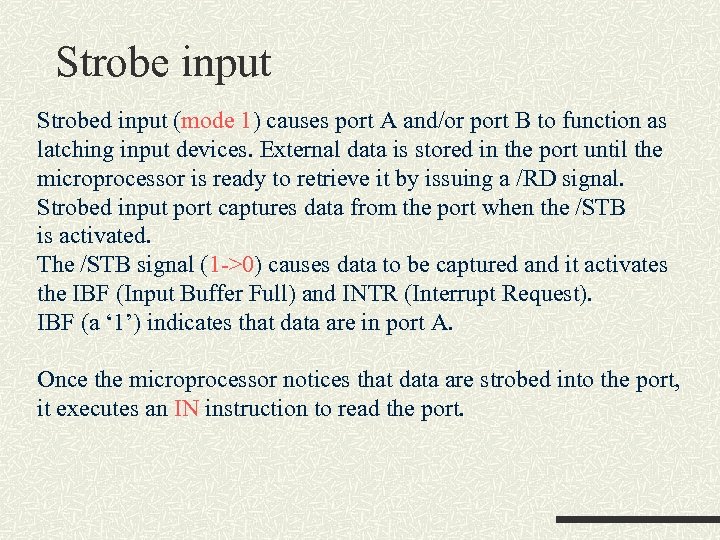 Strobe input

Strobed input (mode 1) causes port A and/or port B to function as latching input devices. External data is stored in the port until the microprocessor is ready to retrieve it by issuing a /RD signal.
Strobed input port captures data from the port when the /STB is activated.
The /STB signal (1->0) causes data to be captured and it activates the IBF (Input Buffer Full) and INTR (Interrupt Request).
IBF (a ‘1’) indicates that data are in port A.

Once the microprocessor notices that data are strobed into the port, it executes an IN instruction to read the port.